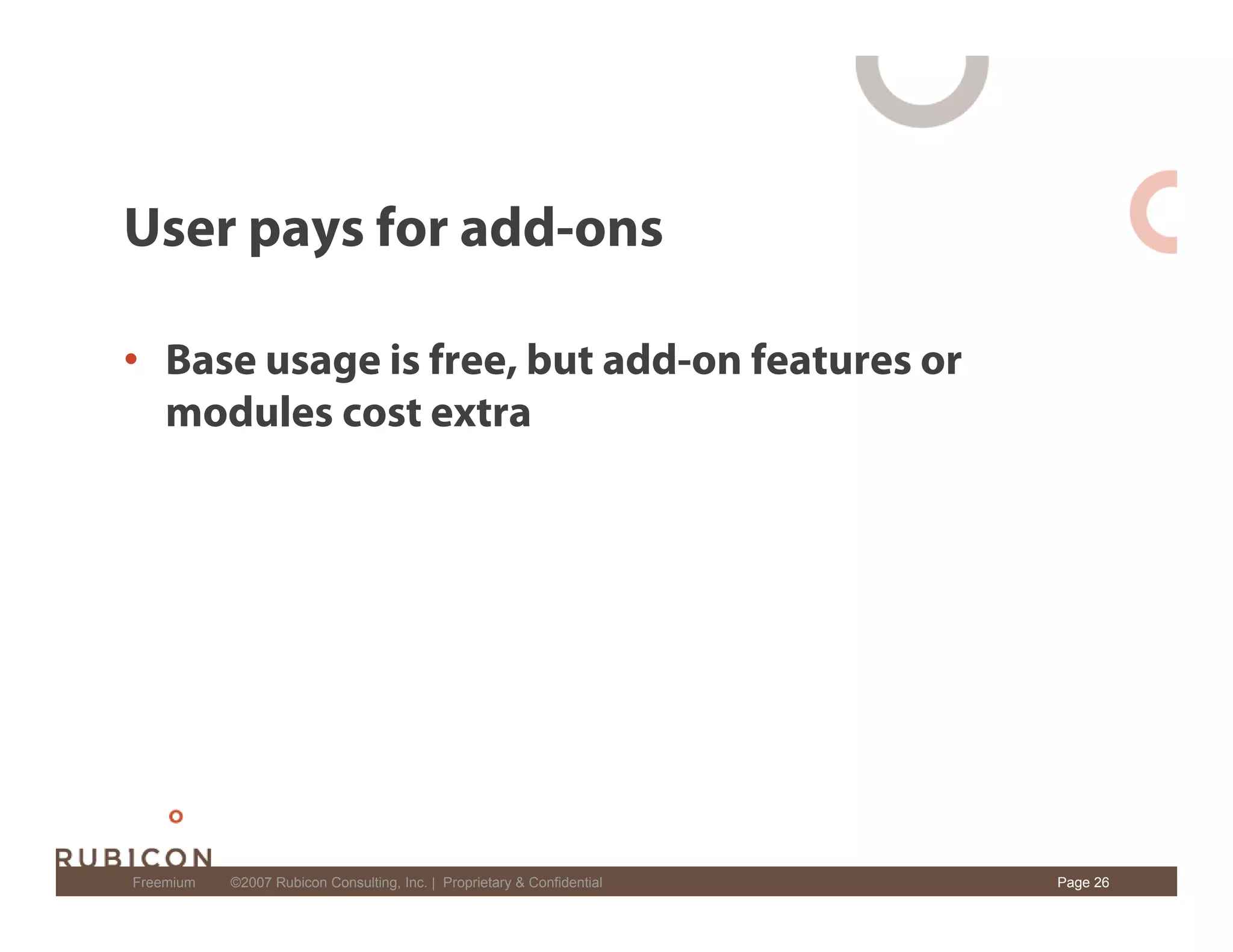 User pays for add-ons

• Base usage is free, but add-on features or modules cost extra

RUBICON

Freemium ©2007 Rubicon Consulting, Inc. | Proprietary & Confidential Page 26